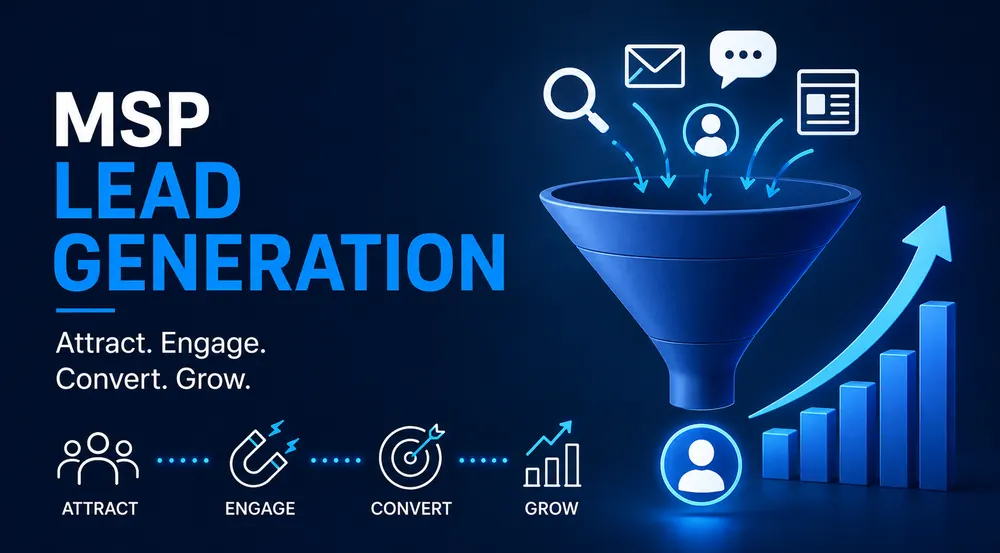 MSP
LEAD
GENERATION

Attract. Engage.
Convert. Grow.

ATTRACT
ENGAGE
CONVERT
GROW